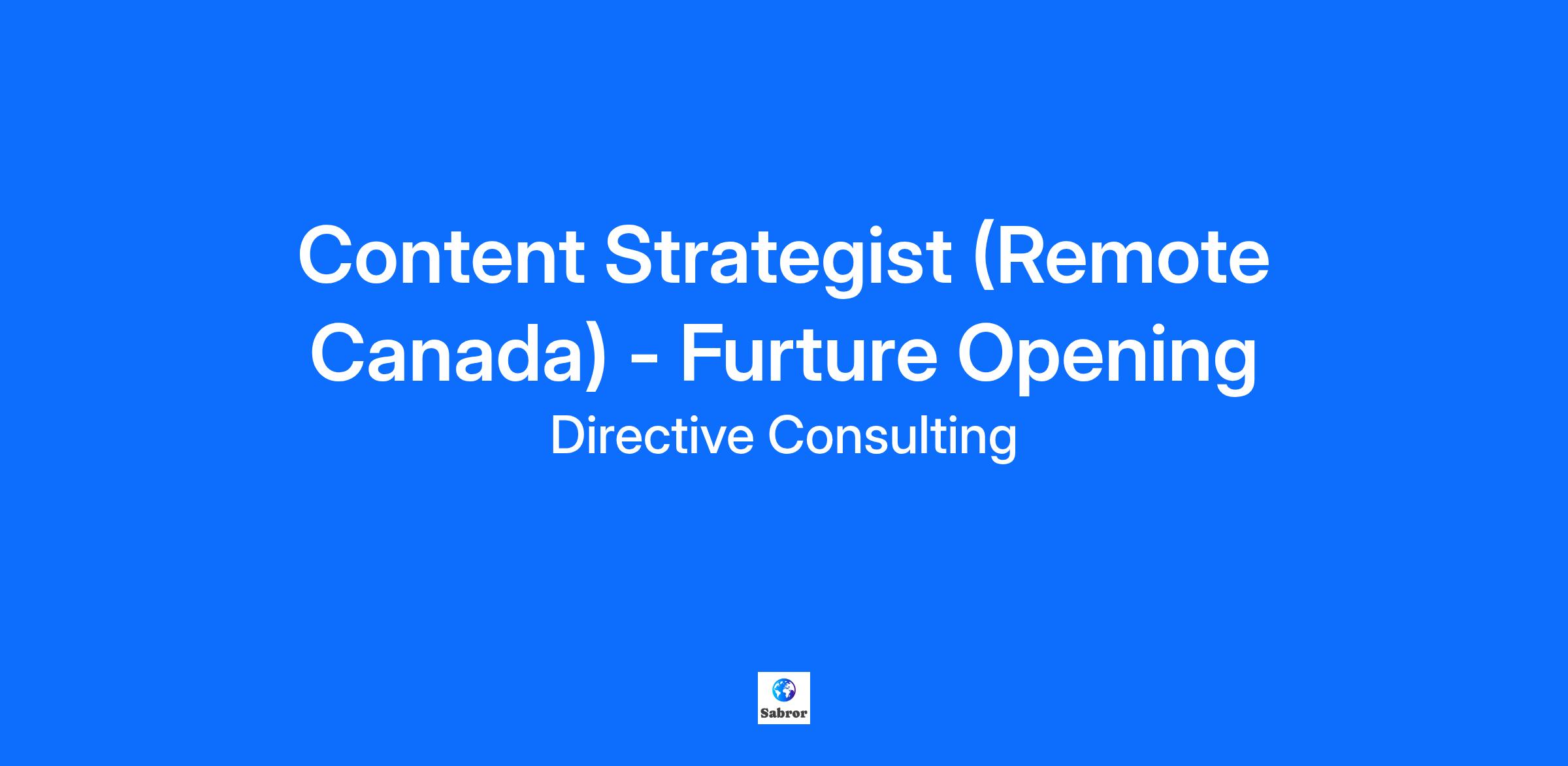 Content Strategist (Remote Canada) - Furture Opening

Directive Consulting

Sabror